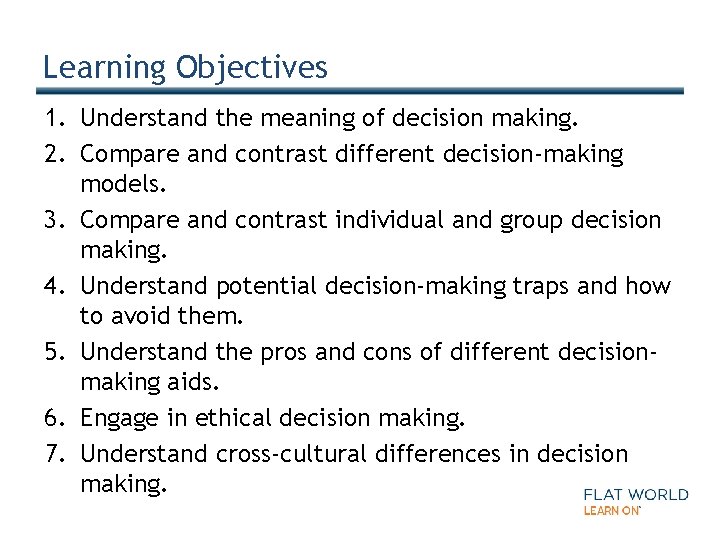 Learning Objectives

1. Understand the meaning of decision making.
2. Compare and contrast different decision-making models.
3. Compare and contrast individual and group decision making.
4. Understand potential decision-making traps and how to avoid them.
5. Understand the pros and cons of different decision-making aids.
6. Engage in ethical decision making.
7. Understand cross-cultural differences in decision making.

FLAT WORLD
LEARN ON